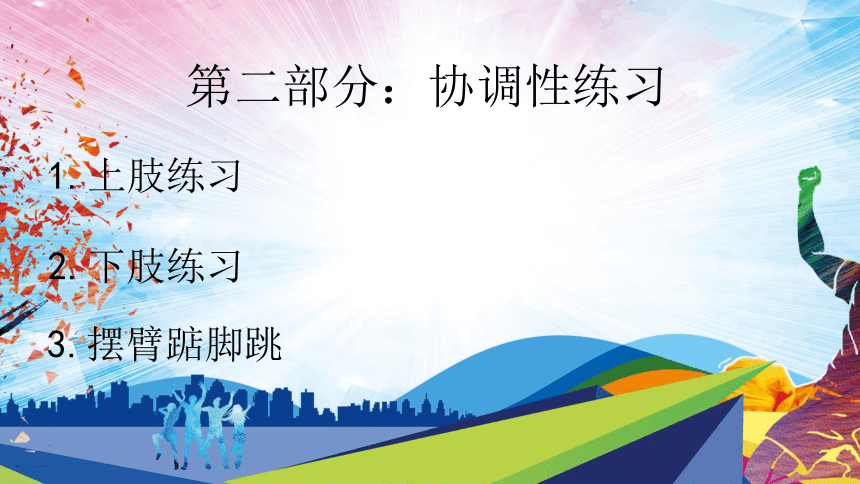 第二部分：协调性练习

1. 上肢练习

2. 下肢练习

3. 摆臂踮脚跳